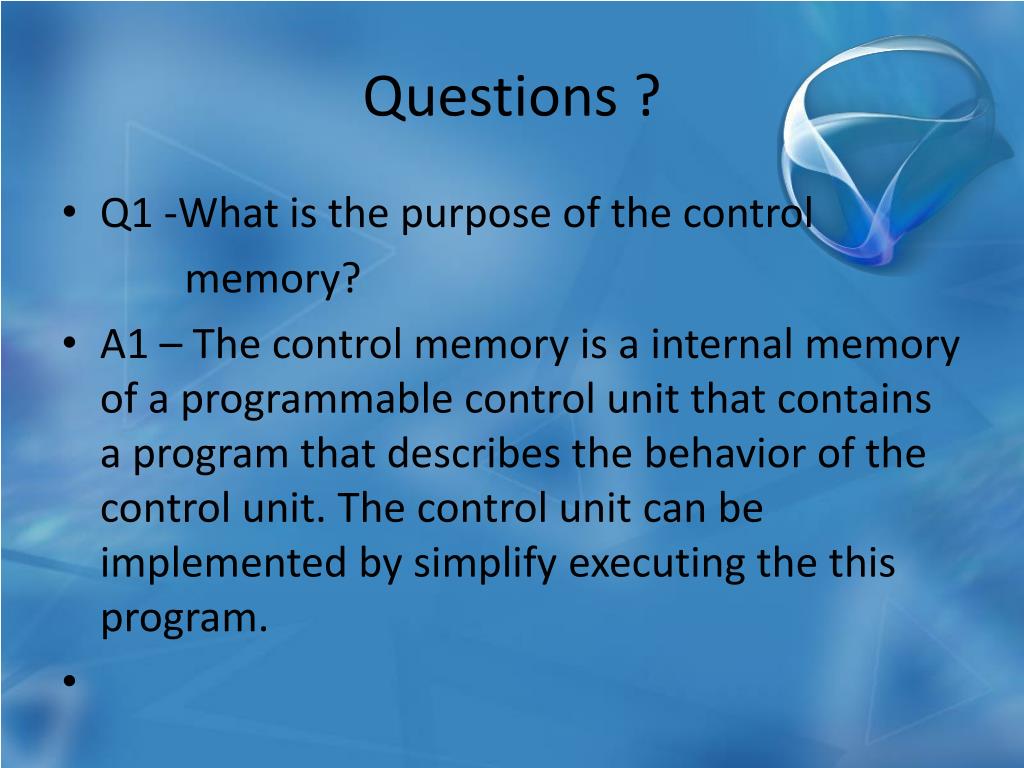 Questions ?

• Q1 -What is the purpose of the control memory?

• A1 – The control memory is a internal memory of a programmable control unit that contains a program that describes the behavior of the control unit. The control unit can be implemented by simplify executing the this program.

•